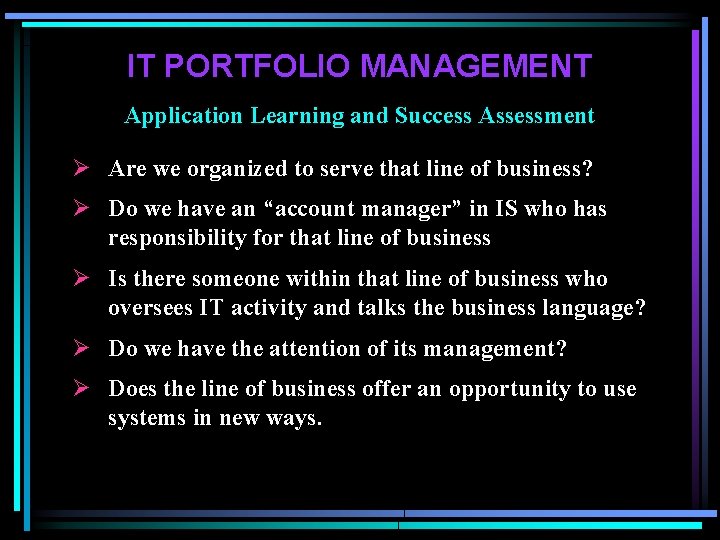 IT PORTFOLIO MANAGEMENT

Application Learning and Success Assessment

➢ Are we organized to serve that line of business?

➢ Do we have an “account manager” in IS who has responsibility for that line of business

➢ Is there someone within that line of business who oversees IT activity and talks the business language?

➢ Do we have the attention of its management?

➢ Does the line of business offer an opportunity to use systems in new ways.